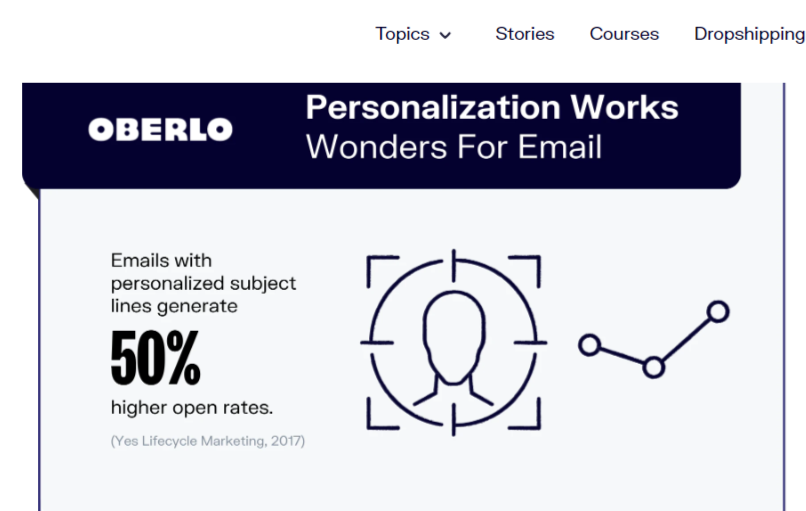 Topics Stories Courses Dropshipping

OBERLO

Personalization Works Wonders For Email

Emails with personalized subject lines generate

50%

higher open rates.

(Yes Lifecycle Marketing, 2017)